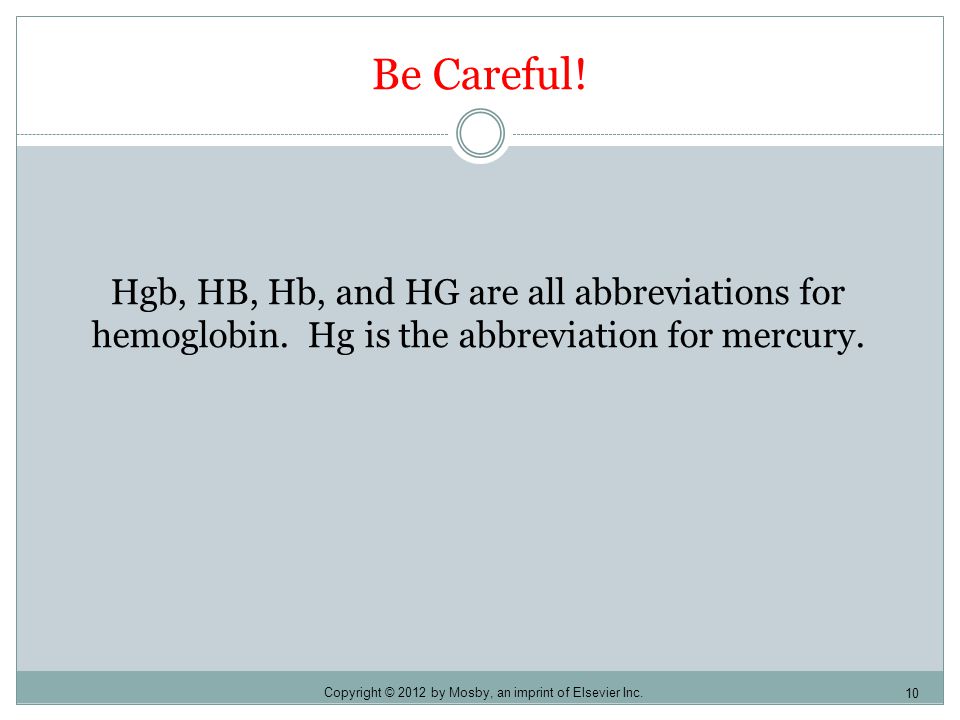 Be Careful!

Hgb, HB, Hb, and HG are all abbreviations for hemoglobin.  Hg is the abbreviation for mercury.

Copyright © 2012 by Mosby, an imprint of Elsevier Inc.

10